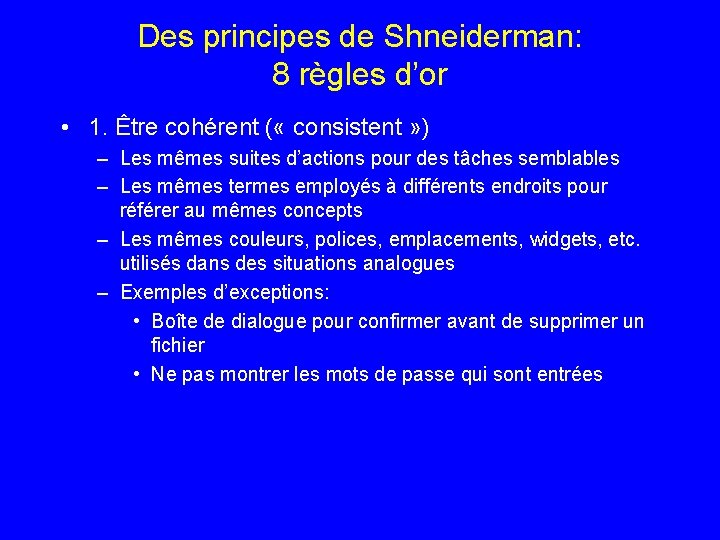 Des principes de Shneiderman: 8 règles d'or

• 1. Être cohérent (« consistent »)
– Les mêmes suites d'actions pour des tâches semblables
– Les mêmes termes employés à différents endroits pour référer au mêmes concepts
– Les mêmes couleurs, polices, emplacements, widgets, etc. utilisés dans des situations analogues
– Exemples d'exceptions:
• Boîte de dialogue pour confirmer avant de supprimer un fichier
• Ne pas montrer les mots de passe qui sont entrées